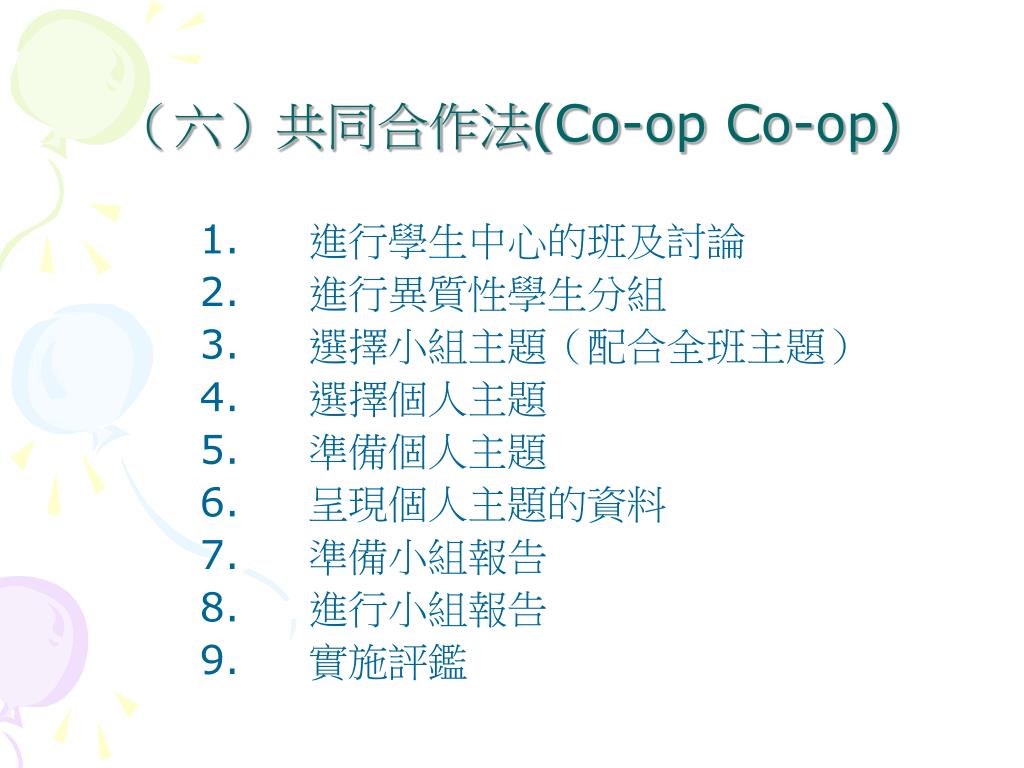 （六）共同合作法(Co-op Co-op)

1. 進行學生中心的班及討論
2. 進行異質性學生分組
3. 選擇小組主題（配合全班主題）
4. 選擇個人主題
5. 準備個人主題
6. 呈現個人主題的資料
7. 準備小組報告
8. 進行小組報告
9. 實施評鑑